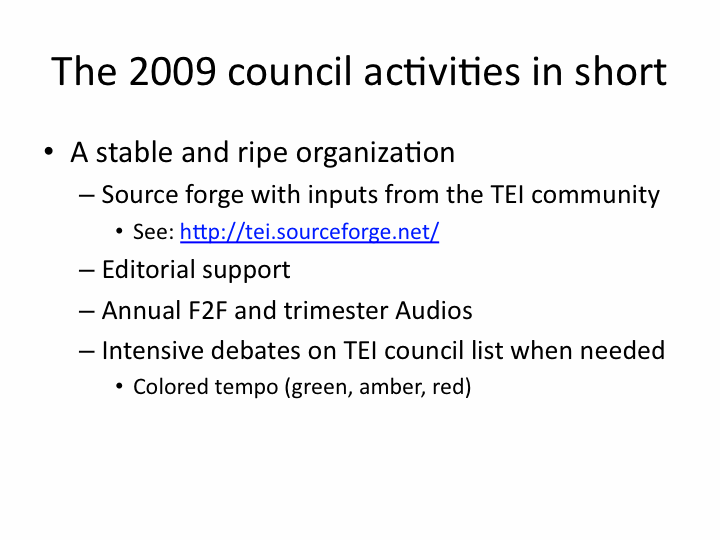 The 2009 council activities in short

• A stable and ripe organization
– Source forge with inputs from the TEI community
• See: http://tei.sourceforge.net/
– Editorial support
– Annual F2F and trimester Audios
– Intensive debates on TEI council list when needed
• Colored tempo (green, amber, red)